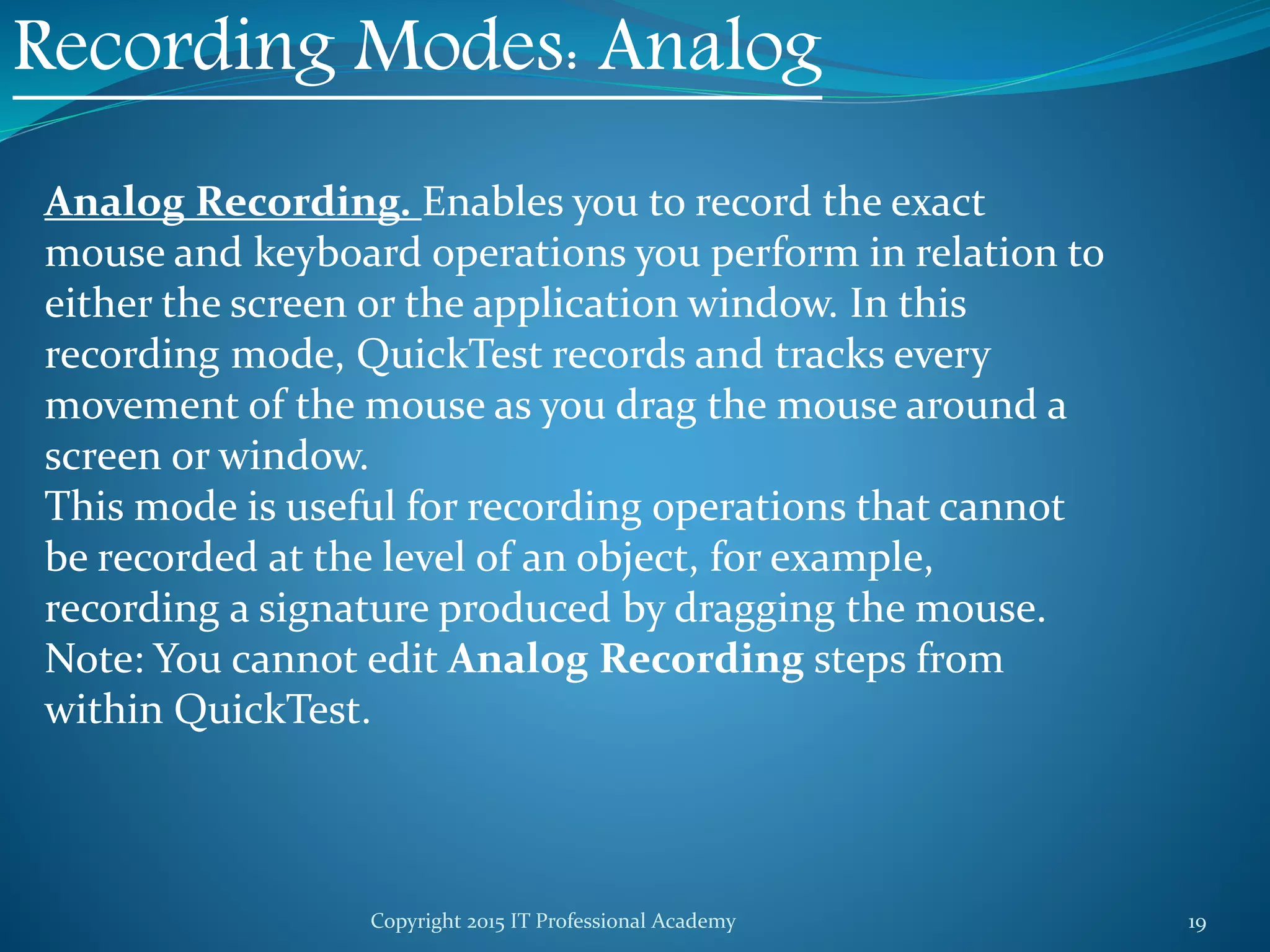 Recording Modes: Analog

Analog Recording. Enables you to record the exact mouse and keyboard operations you perform in relation to either the screen or the application window. In this recording mode, QuickTest records and tracks every movement of the mouse as you drag the mouse around a screen or window.
This mode is useful for recording operations that cannot be recorded at the level of an object, for example, recording a signature produced by dragging the mouse.
Note: You cannot edit Analog Recording steps from within QuickTest.

Copyright 2015 IT Professional Academy

19